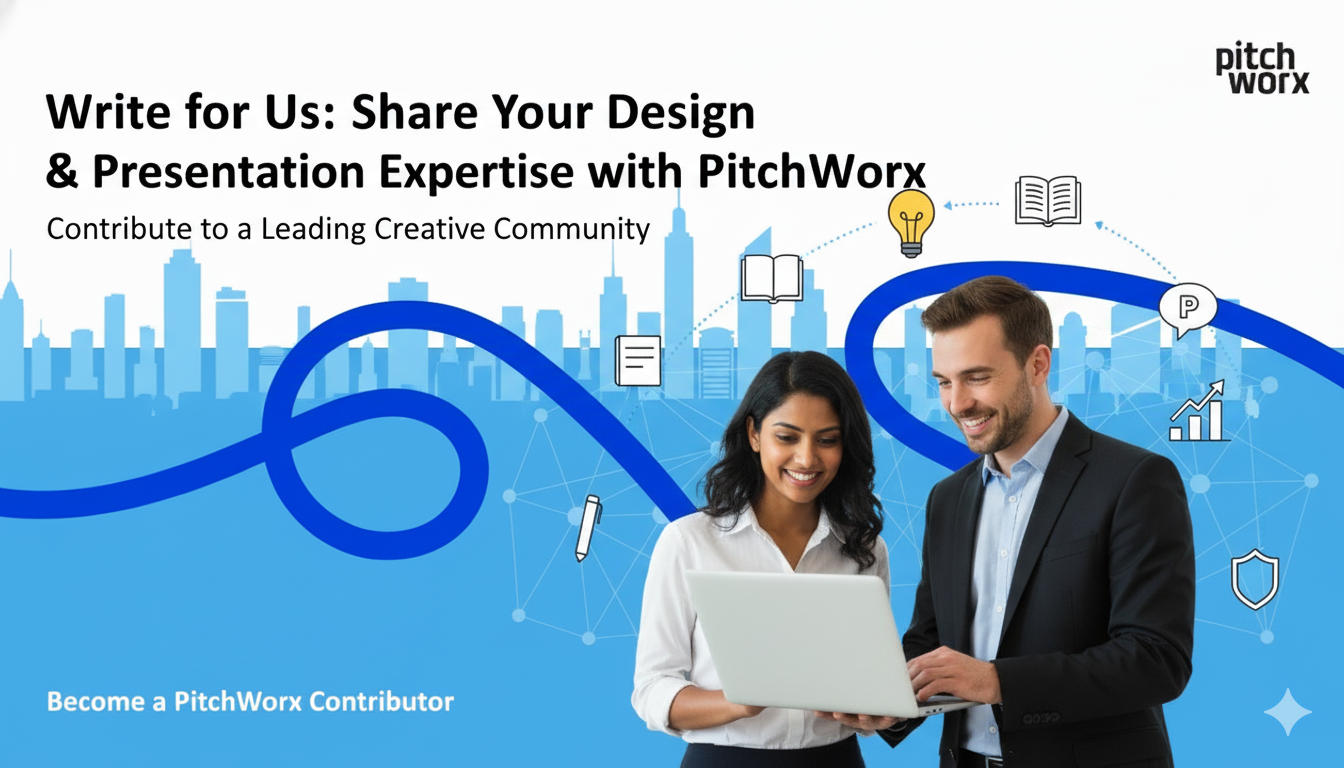 pitch worx

Write for Us: Share Your Design & Presentation Expertise with PitchWorx

Contribute to a Leading Creative Community

P

Become a PitchWorx Contributor